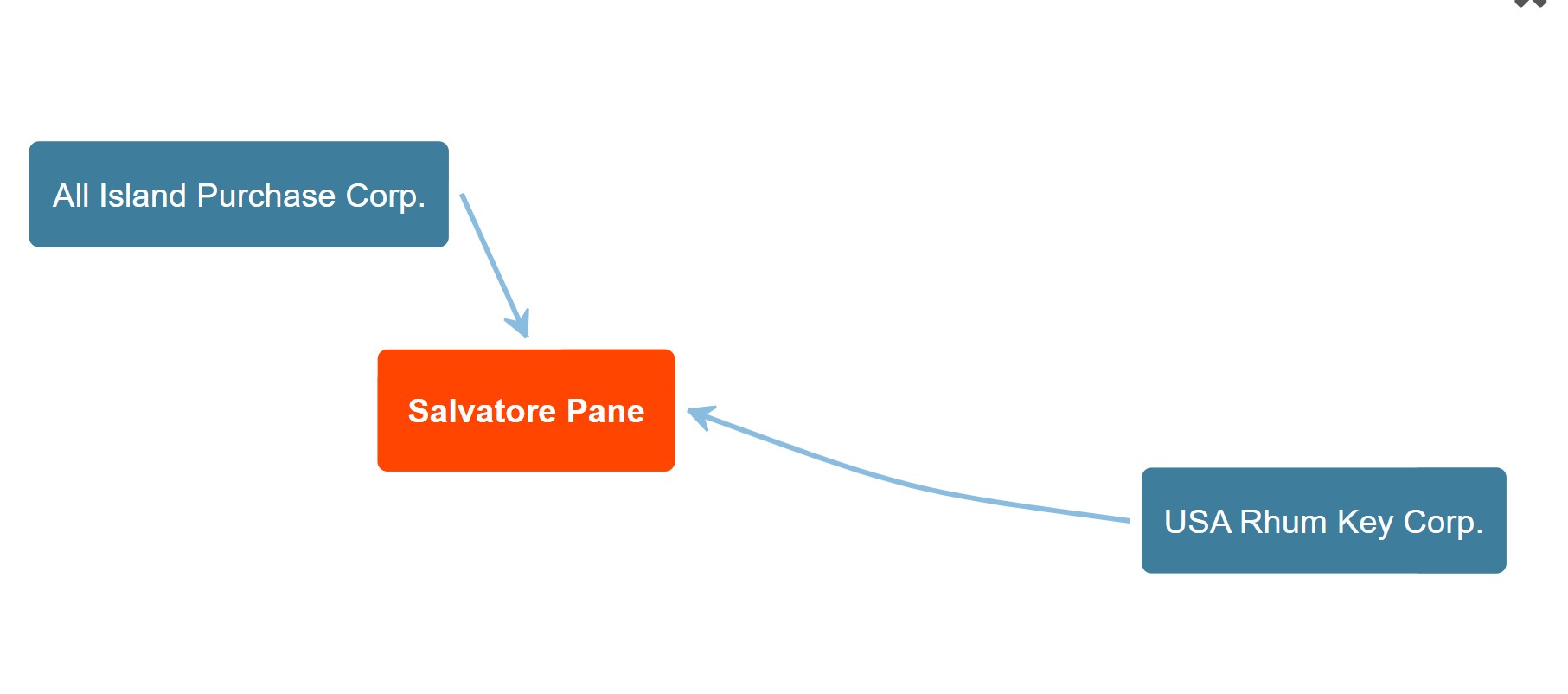 All Island Purchase Corp.

Salvatore Pane

USA Rhum Key Corp.